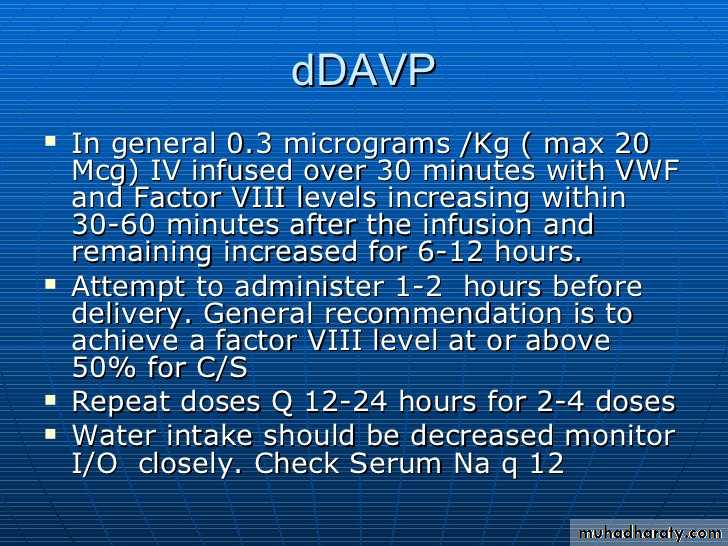 dDAVP

▪ In general 0.3 micrograms /Kg ( max 20 Mcg) IV infused over 30 minutes with VWF and Factor VIII levels increasing within 30-60 minutes after the infusion and remaining increased for 6-12 hours.
▪ Attempt to administer 1-2 hours before delivery. General recommendation is to achieve a factor VIII level at or above 50% for C/S
▪ Repeat doses Q 12-24 hours for 2-4 doses
▪ Water intake should be decreased monitor I/O closely. Check Serum Na q 12

muhadharaty.com